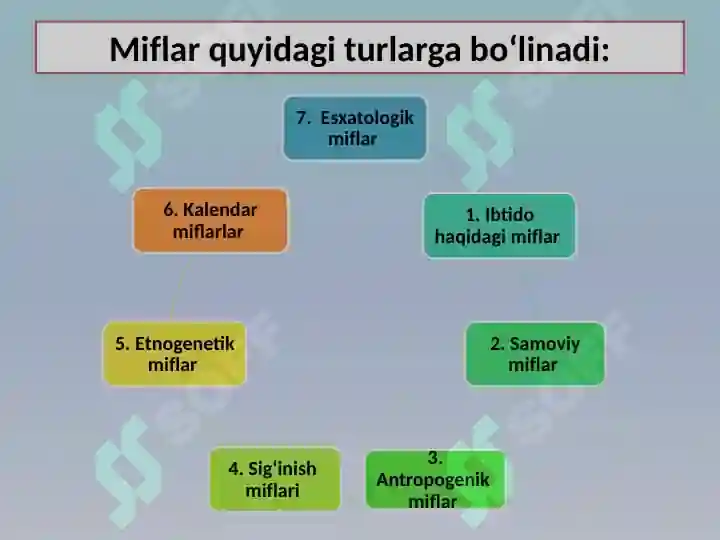 Miflar quyidagi turlarga bo‘linadi:

7. Esxatologik miflar

1. Ibtido haqidagi miflar

2. Samoviy miflar

3. Antropogenik miflar

4. Sig'inish miflari

5. Etnogenetik miflar

6. Kalendar miflarlar